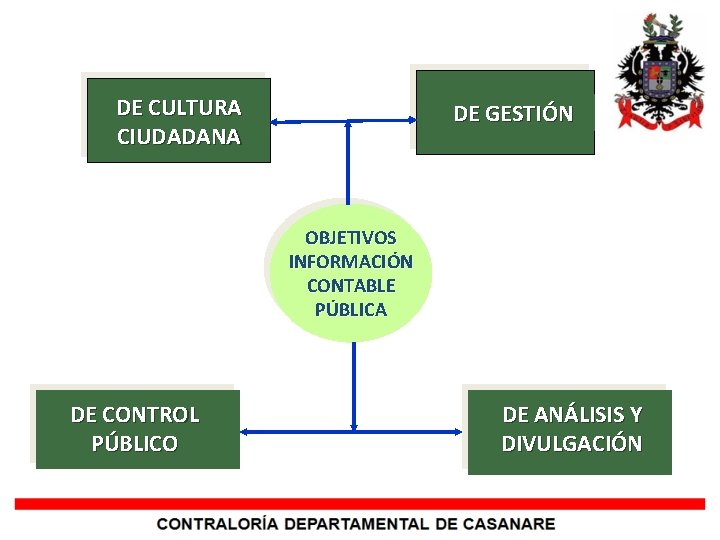 DE CULTURA CIUDADANA

DE GESTIÓN

OBJETIVOS INFORMACIÓN CONTABLE PÚBLICA

DE CONTROL PÚBLICO

DE ANÁLISIS Y DIVULGACIÓN

CONTRALORÍA DEPARTAMENTAL DE CASANARE